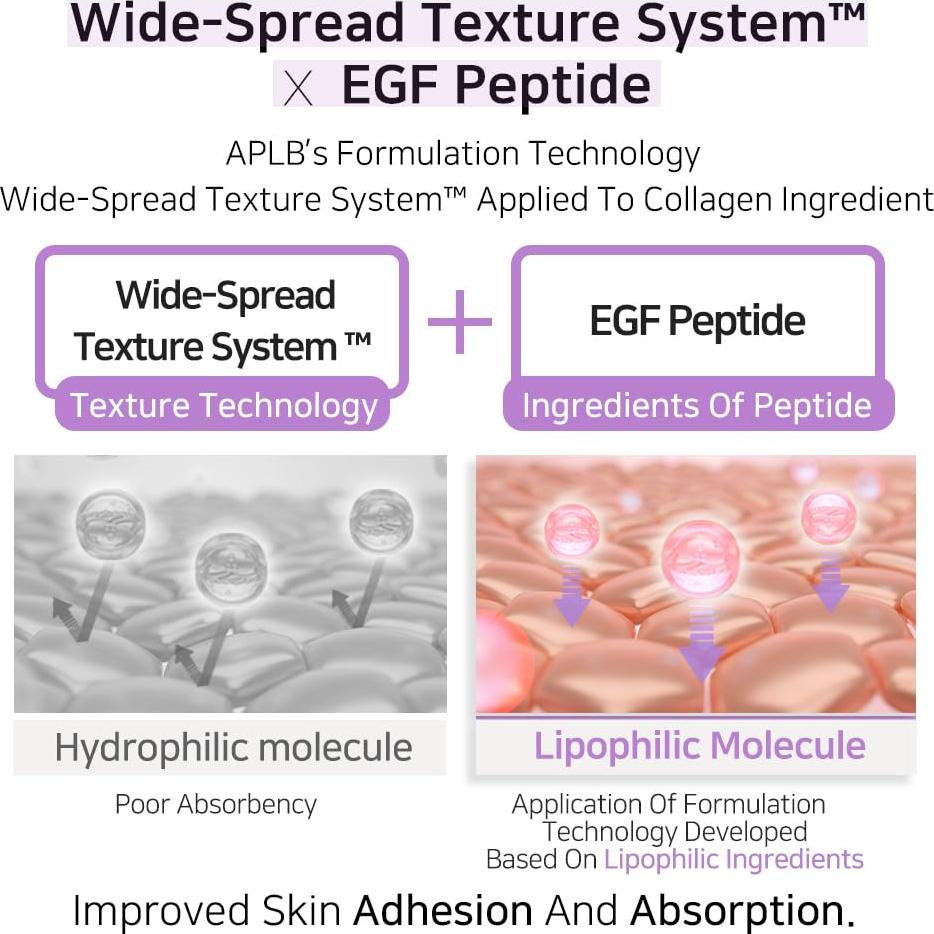 Wide-Spread Texture System™
X EGF Peptide

APLB's Formulation Technology
Wide-Spread Texture System™ Applied To Collagen Ingredient

Wide-Spread Texture System ™
Texture Technology

+

EGF Peptide
Ingredients Of Peptide

Hydrophilic molecule
Poor Absorbency

Lipophilic Molecule
Application Of Formulation Technology Developed Based On Lipophilic Ingredients

Improved Skin Adhesion And Absorption.